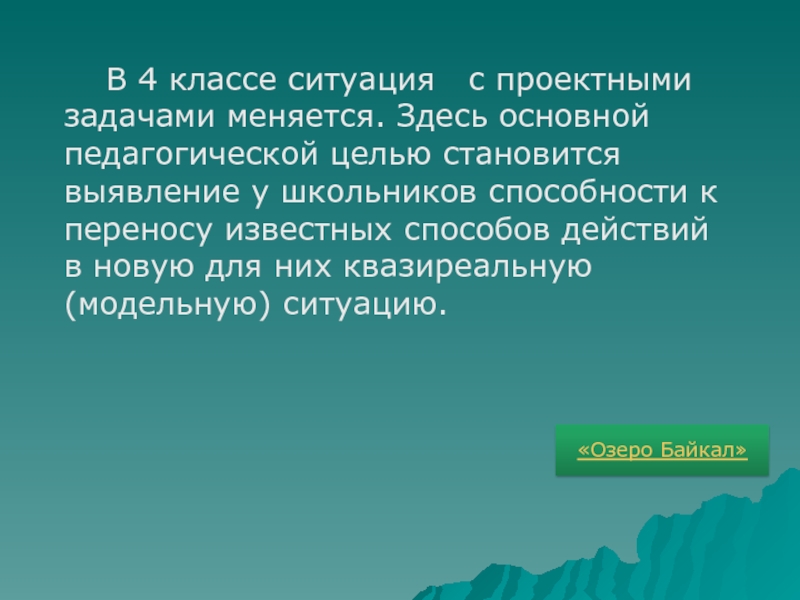 В 4 классе ситуация с проектными задачами меняется. Здесь основной педагогической целью становится выявление у школьников способности к переносу известных способов действий в новую для них квазиреальную (модельную) ситуацию.

«Озеро Байкал»